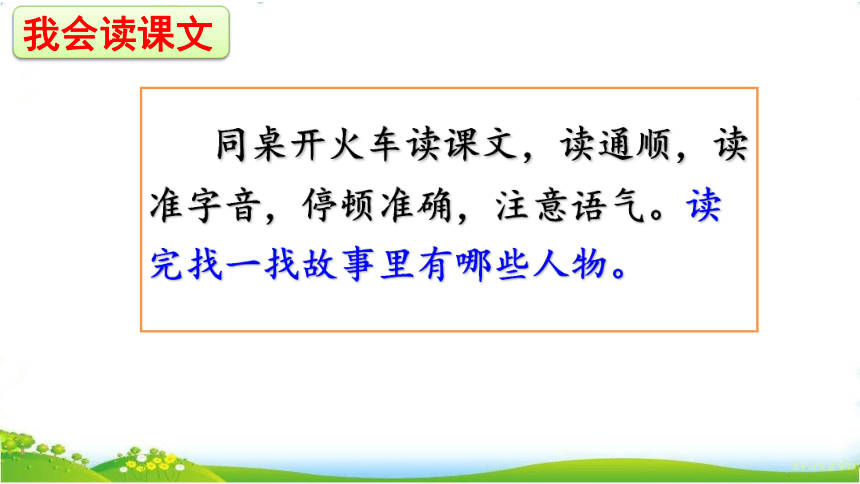 我会读课文

同桌开火车读课文，读通顺，读准字音，停顿准确，注意语气。读完找一找故事里有哪些人物。